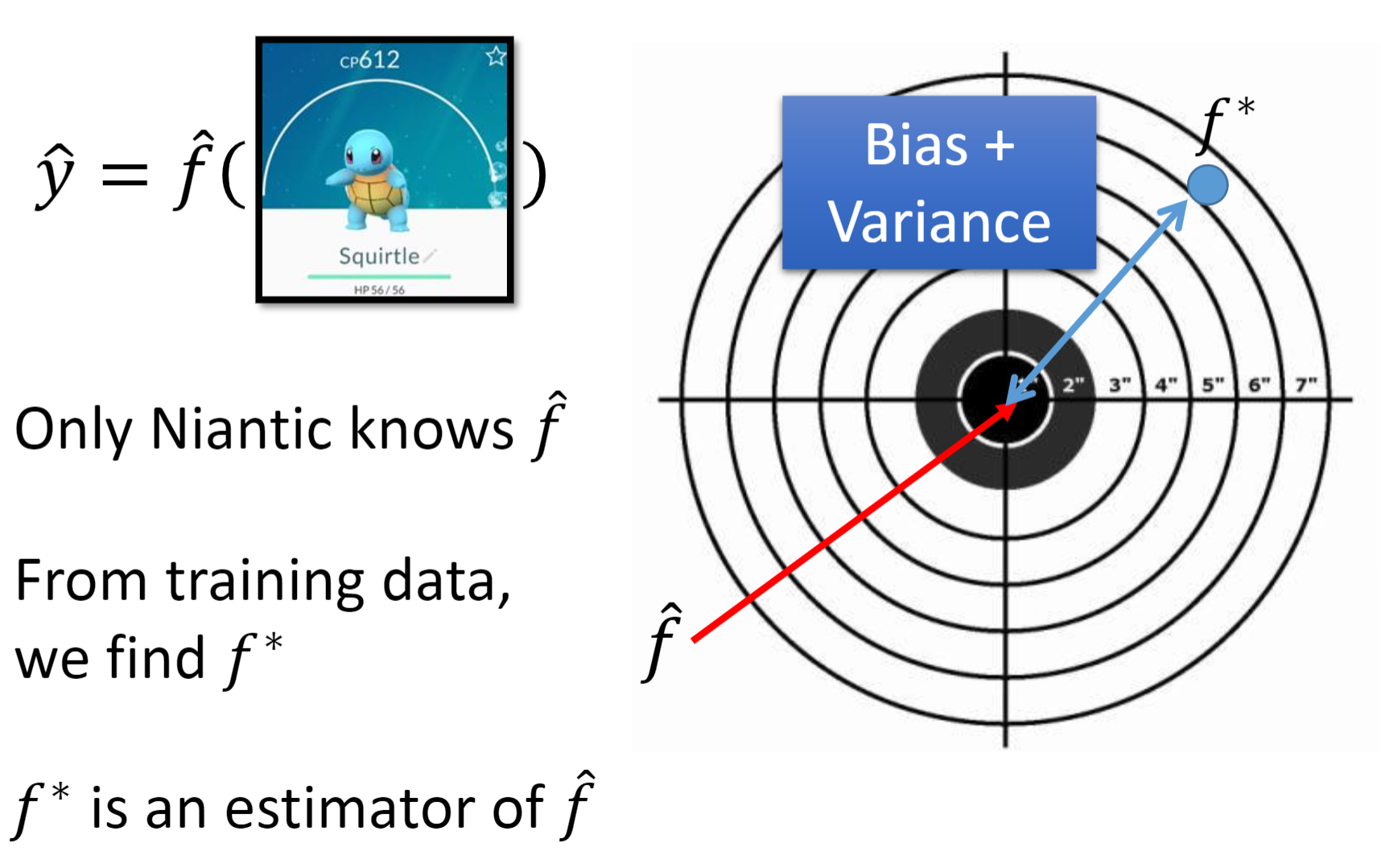 $\hat{y} = \hat{f}($ CP612 Squirtle HP 56 / 56 $)$

Only Niantic knows $\hat{f}$

From training data, we find $f^*$

$f^*$ is an estimator of $\hat{f}$

Bias + Variance

$f^*$

2" 3" 4" 5" 6" 7"

$\hat{f}$